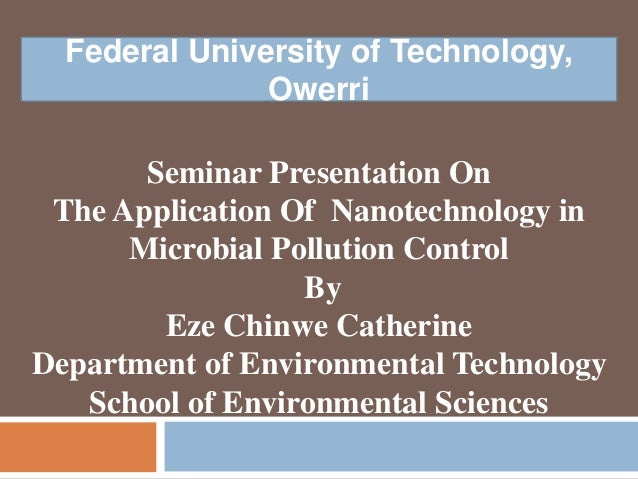 Federal University of Technology, Owerri

Seminar Presentation On
The Application Of Nanotechnology in Microbial Pollution Control
By
Eze Chinwe Catherine
Department of Environmental Technology
School of Environmental Sciences